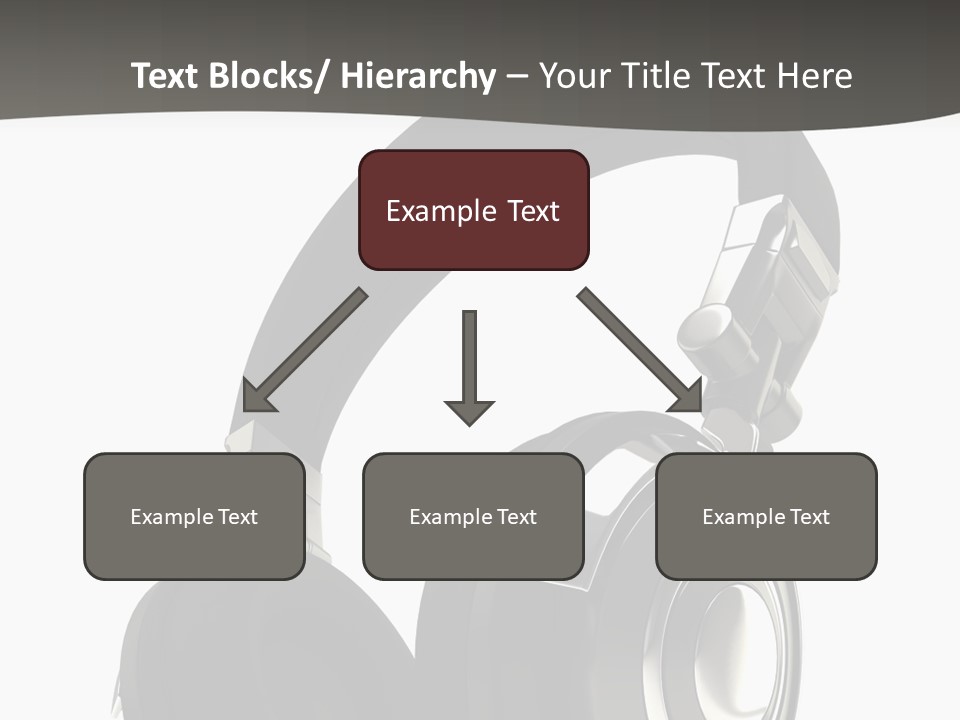 Text Blocks/ Hierarchy – Your Title Text Here

Example Text

Example Text

Example Text

Example Text